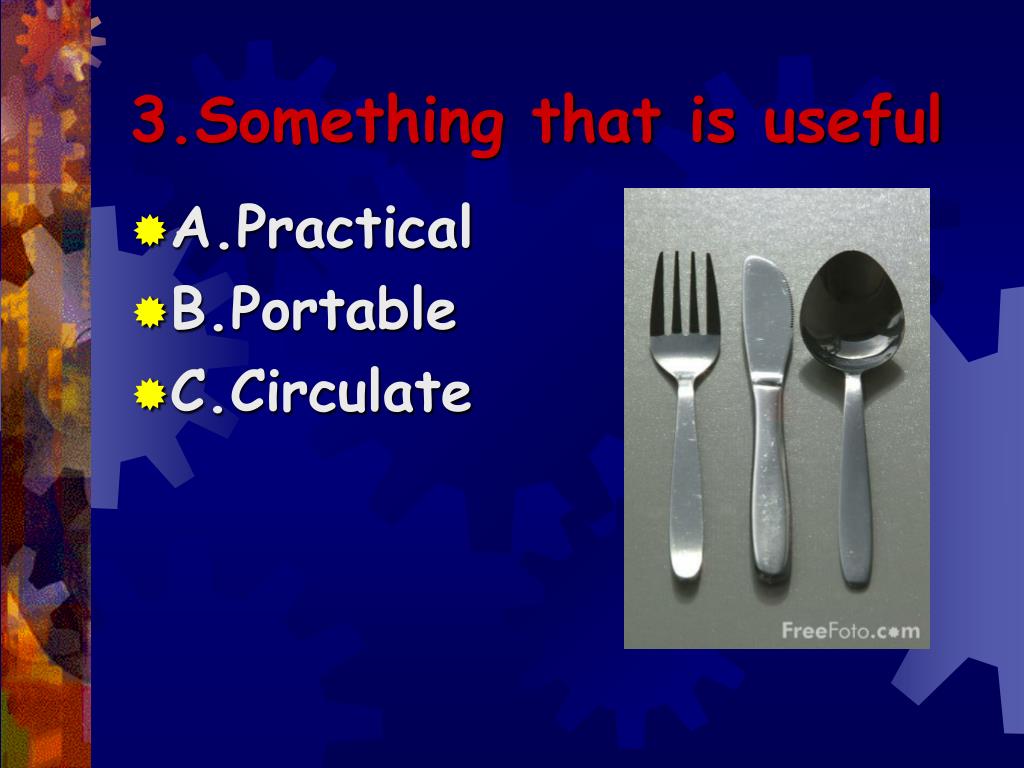 3.Something that is useful

A.Practical
B.Portable
C.Circulate

FreeFoto.com